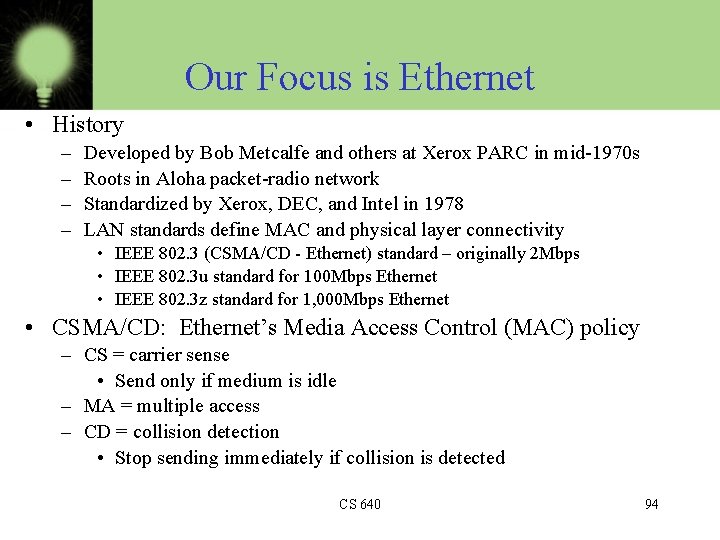 Our Focus is Ethernet

• History
  – Developed by Bob Metcalfe and others at Xerox PARC in mid-1970s
  – Roots in Aloha packet-radio network
  – Standardized by Xerox, DEC, and Intel in 1978
  – LAN standards define MAC and physical layer connectivity
    • IEEE 802.3 (CSMA/CD - Ethernet) standard – originally 2Mbps
    • IEEE 802.3u standard for 100Mbps Ethernet
    • IEEE 802.3z standard for 1,000Mbps Ethernet
• CSMA/CD: Ethernet's Media Access Control (MAC) policy
  – CS = carrier sense
    • Send only if medium is idle
  – MA = multiple access
  – CD = collision detection
    • Stop sending immediately if collision is detected

CS 640

94